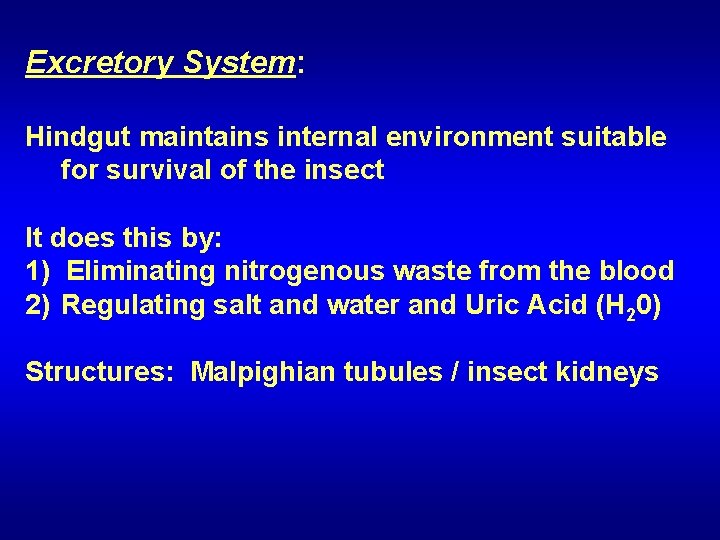 Excretory System:

Hindgut maintains internal environment suitable for survival of the insect

It does this by:
1) Eliminating nitrogenous waste from the blood
2) Regulating salt and water and Uric Acid ($H_20$)

Structures: Malpighian tubules / insect kidneys